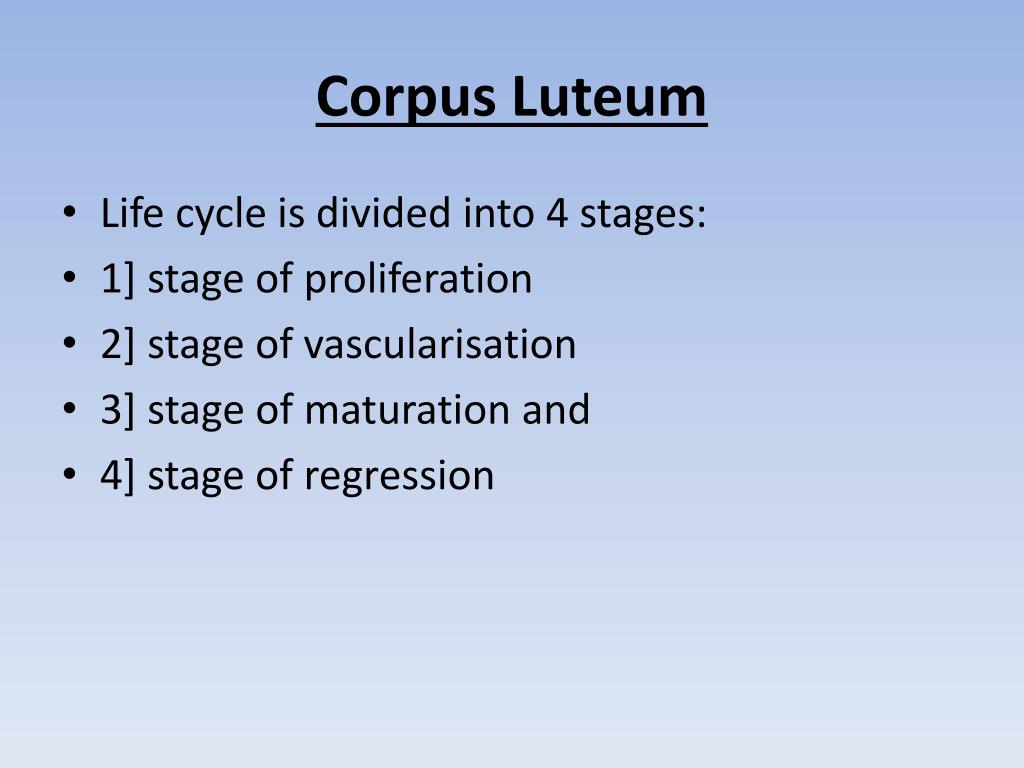 Corpus Luteum

• Life cycle is divided into 4 stages:
• 1] stage of proliferation
• 2] stage of vascularisation
• 3] stage of maturation and
• 4] stage of regression